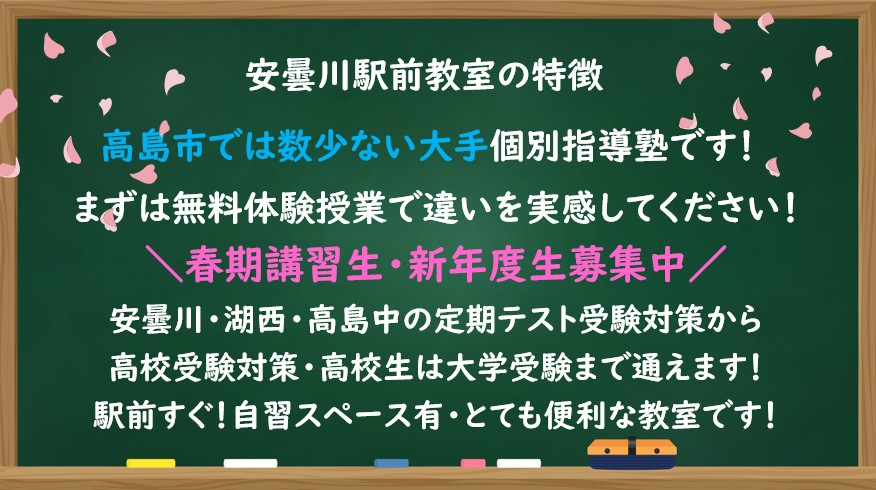 安曇川駅前教室の特徴

高島市では数少ない大手個別指導塾です！
まずは無料体験授業で違いを実感してください！

＼春期講習生・新年度生募集中／

安曇川・湖西・高島中の定期テスト受験対策から
高校受験対策・高校生は大学受験まで通えます！
駅前すぐ！自習スペース有・とても便利な教室です！